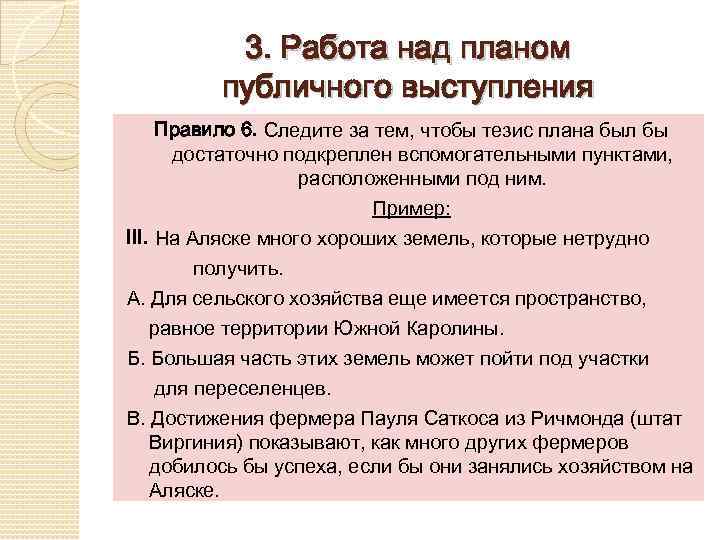 3. Работа над планом публичного выступления

Правило 6. Следите за тем, чтобы тезис плана был бы достаточно подкреплен вспомогательными пунктами, расположенными под ним.

Пример:

III. На Аляске много хороших земель, которые нетрудно получить.

А. Для сельского хозяйства еще имеется пространство, равное территории Южной Каролины.

Б. Большая часть этих земель может пойти под участки для переселенцев.

В. Достижения фермера Пауля Саткоса из Ричмонда (штат Виргиния) показывают, как много других фермеров добилось бы успеха, если бы они занялись хозяйством на Аляске.